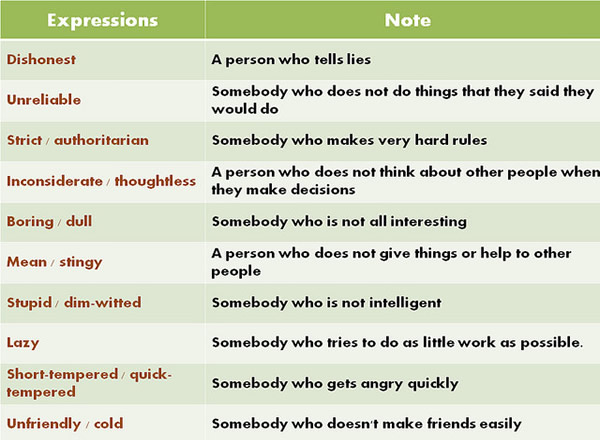 | Expressions | Note |
|---|---|
| Dishonest | A person who tells lies |
| Unreliable | Somebody who does not do things that they said they would do |
| Strict / authoritarian | Somebody who makes very hard rules |
| Inconsiderate / thoughtless | A person who does not think about other people when they make decisions |
| Boring / dull | Somebody who is not all interesting |
| Mean / stingy | A person who does not give things or help to other people |
| Stupid / dim-witted | Somebody who is not intelligent |
| Lazy | Somebody who tries to do as little work as possible. |
| Short-tempered / quick-tempered | Somebody who gets angry quickly |
| Unfriendly / cold | Somebody who doesn't make friends easily |